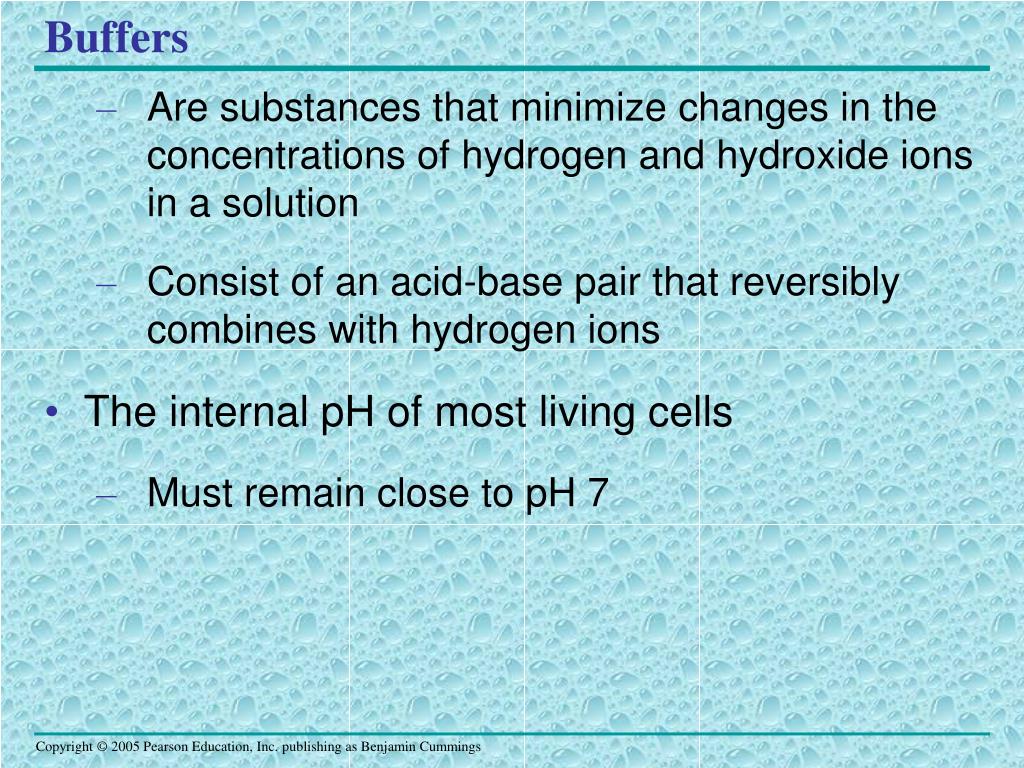 Buffers

– Are substances that minimize changes in the concentrations of hydrogen and hydroxide ions in a solution

– Consist of an acid-base pair that reversibly combines with hydrogen ions

• The internal pH of most living cells

– Must remain close to pH 7

Copyright © 2005 Pearson Education, Inc. publishing as Benjamin Cummings